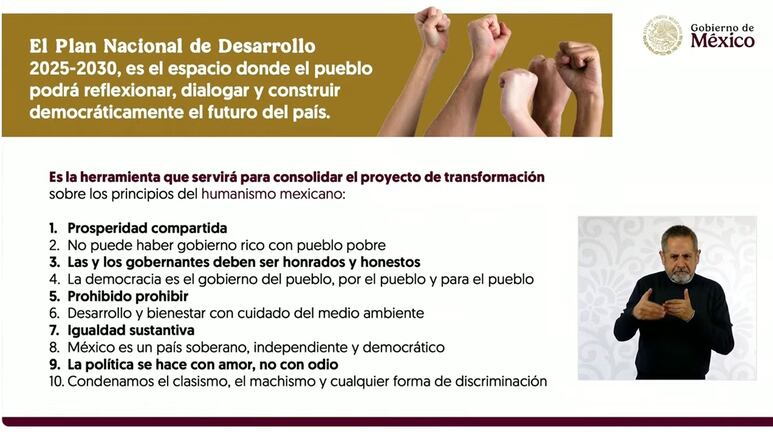 El Plan Nacional de Desarrollo 2025-2030, es el espacio donde el pueblo podrá reflexionar, dialogar y construir democráticamente el futuro del país.

Gobierno de México

Es la herramienta que servirá para consolidar el proyecto de transformación sobre los principios del humanismo mexicano:

1. Prosperidad compartida
2. No puede haber gobierno rico con pueblo pobre
3. Las y los gobernantes deben ser honrados y honestos
4. La democracia es el gobierno del pueblo, por el pueblo y para el pueblo
5. Prohibido prohibir
6. Desarrollo y bienestar con cuidado del medio ambiente
7. Igualdad sustantiva
8. México es un país soberano, independiente y democrático
9. La política se hace con amor, no con odio
10. Condenamos el clasismo, el machismo y cualquier forma de discriminación